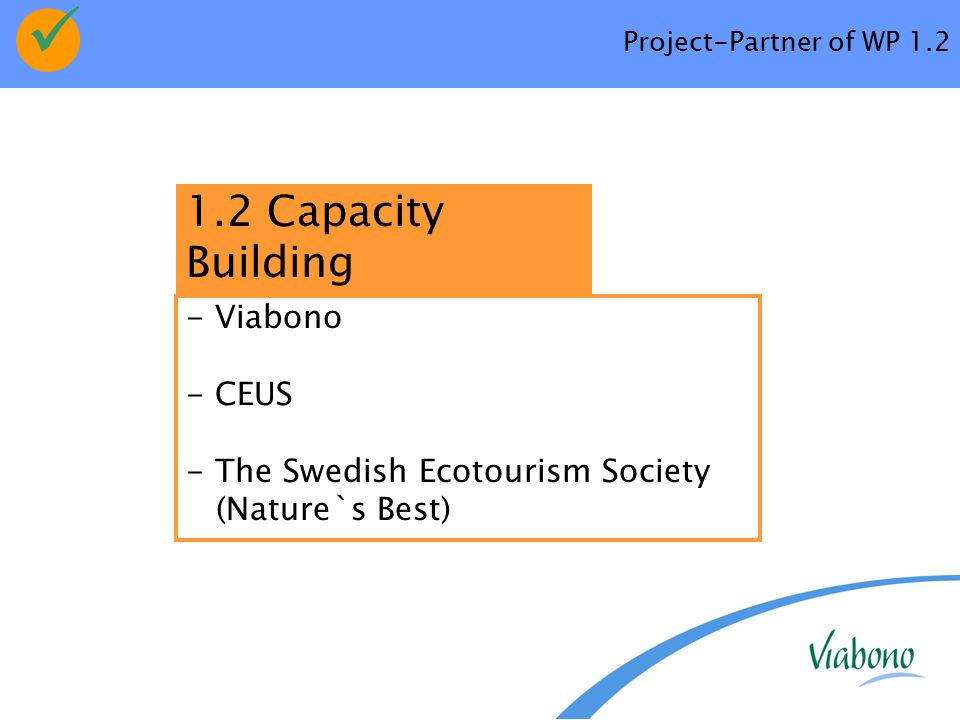 Project-Partner of WP 1.2

1.2 Capacity Building

- Viabono

- CEUS

- The Swedish Ecotourism Society (Nature`s Best)

Viabono